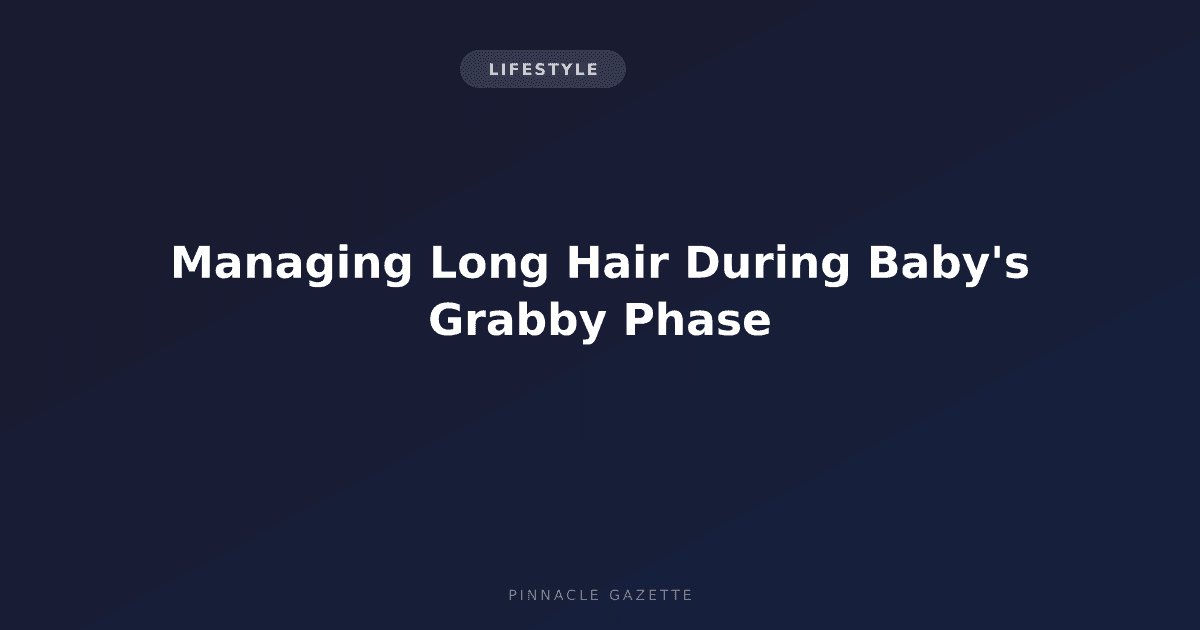 LIFESTYLE

Managing Long Hair During Baby's Grabby Phase

PINNACLE GAZETTE